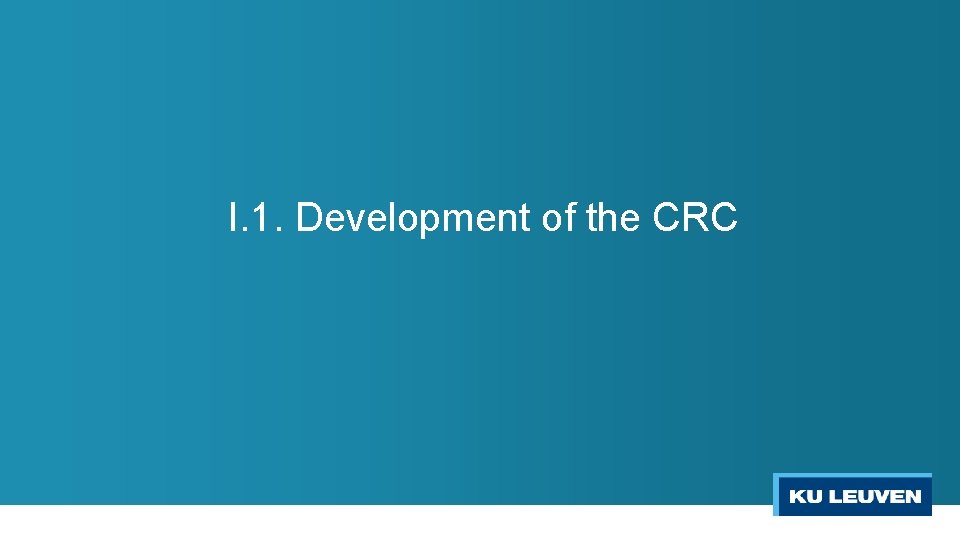 I.1. Development of the CRC

KU LEUVEN